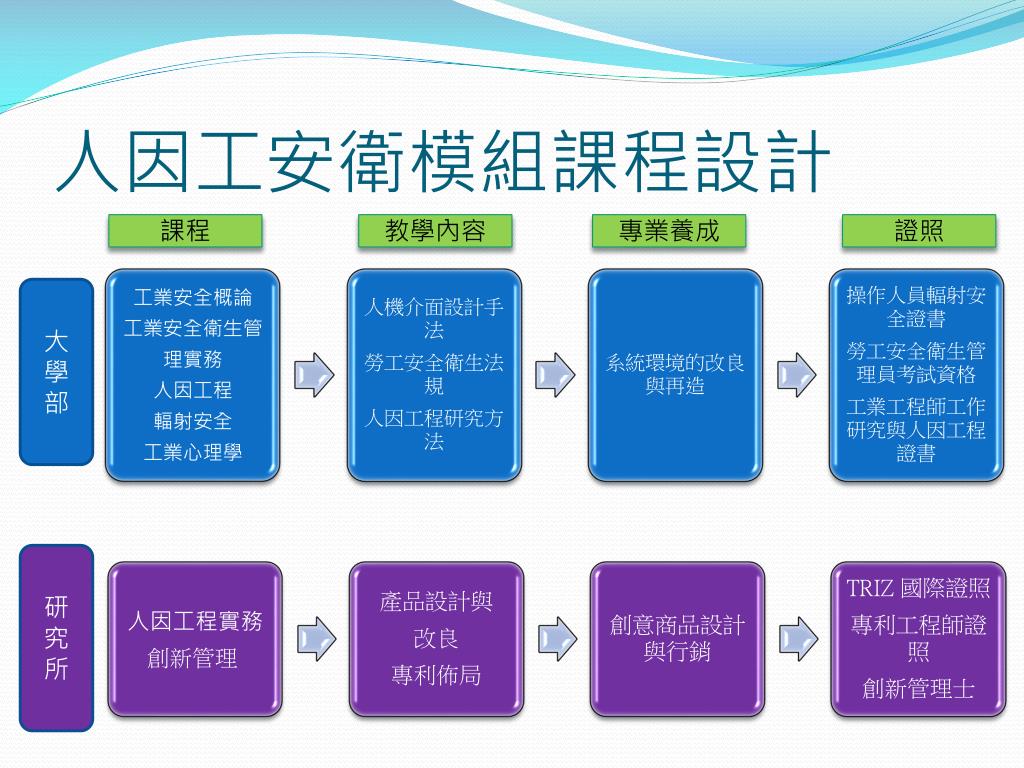 人因工安衛模組課程設計

課程

教學內容

專業養成

證照

大學部

工業安全概論
工業安全衛生管理實務
人因工程
輻射安全
工業心理學

人機介面設計手法
勞工安全衛生法規
人因工程研究方法

系統環境的改良與再造

操作人員輻射安全證書
勞工安全衛生管理員考試資格
工業工程師工作研究與人因工程證書

研究所

人因工程實務
創新管理

產品設計與改良
專利佈局

創意商品設計與行銷

TRIZ 國際證照
專利工程師證照
創新管理士